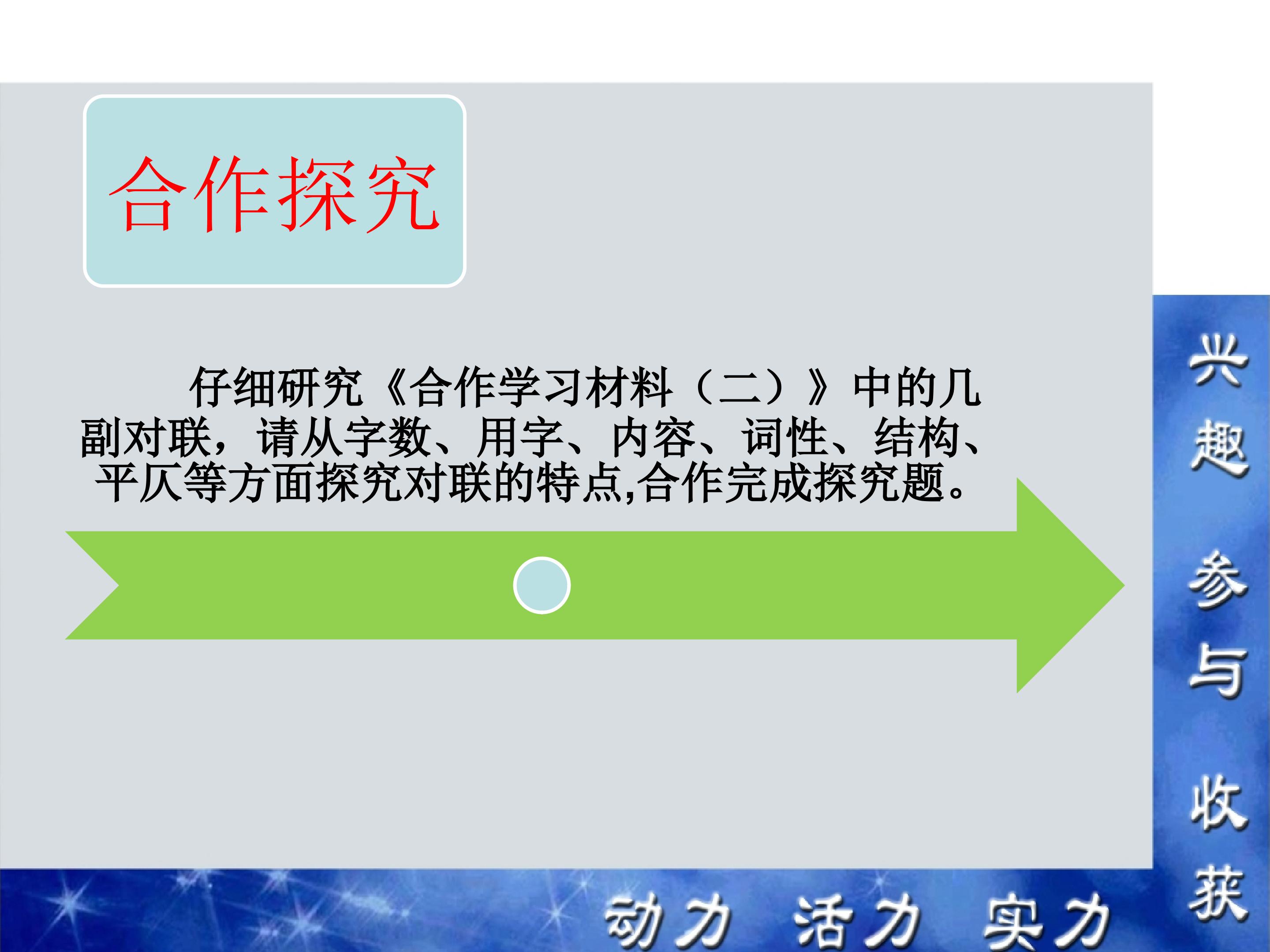 合作探究

仔细研究《合作学习材料（二）》中的几副对联，请从字数、用字、内容、词性、结构、平仄等方面探究对联的特点,合作完成探究题。

兴趣

参与

收获

动力 活力 实力